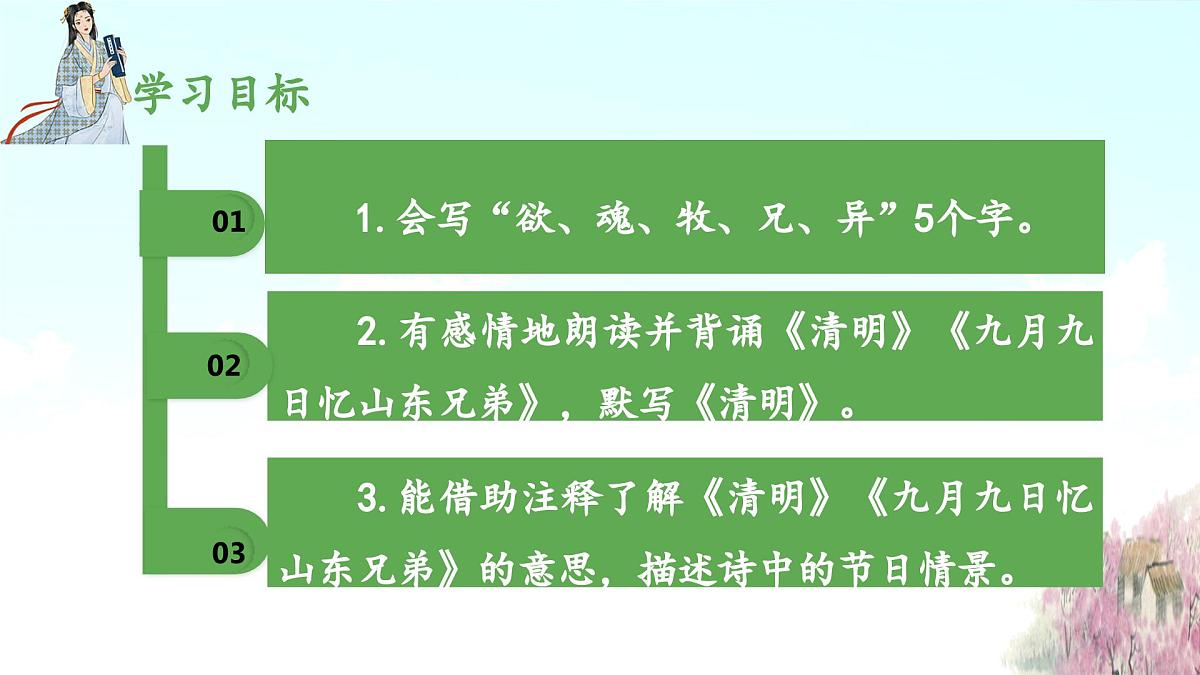 学习目标

01

1. 会写“欲、魂、牧、兄、异”5个字。

02

2. 有感情地朗读并背诵《清明》《九月九日忆山东兄弟》，默写《清明》。

03

3. 能借助注释了解《清明》《九月九日忆山东兄弟》的意思，描述诗中的节日情景。